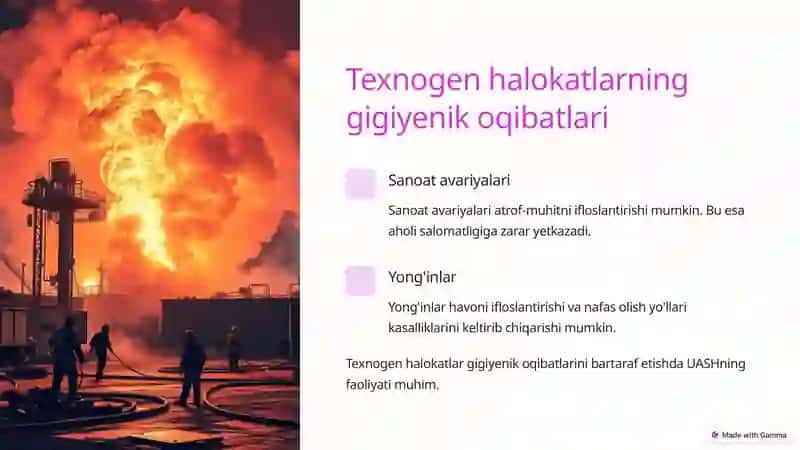 Texnogen halokatlarning gigiyenik oqibatlari

Sanoat avariyalari

Sanoat avariyalari atrof-muhitni ifloslantirishi mumkin. Bu esa aholi salomatligiga zarar yetkazadi.

Yong'inlar

Yong'inlar havoni ifloslantirishi va nafas olish yo'llari kasalliklarini keltirib chiqarishi mumkin.

Texnogen halokatlar gigiyenik oqibatlarini bartaraf etishda UASHning faoliyati muhim.

Made with Gamma